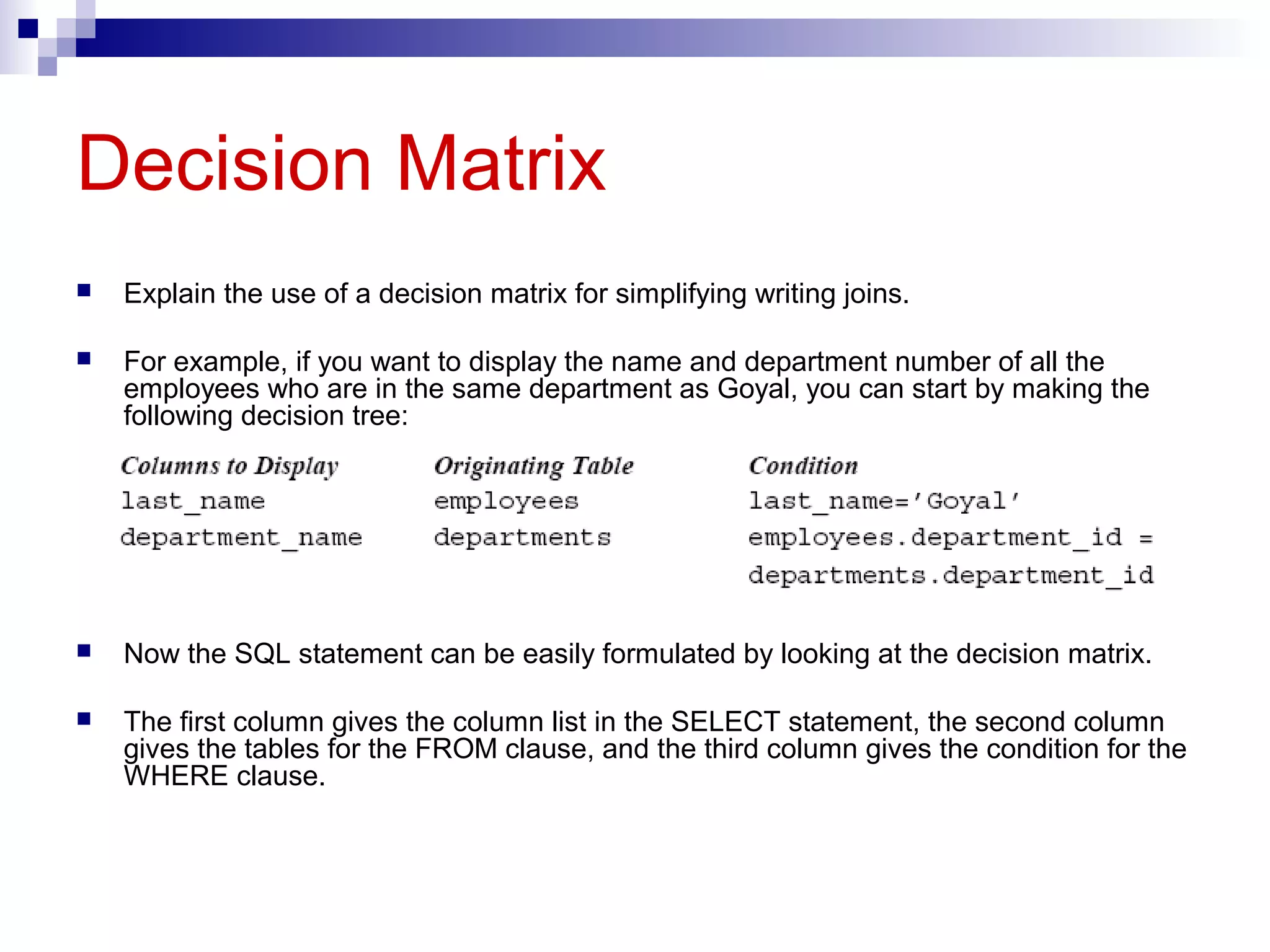 Decision Matrix

Explain the use of a decision matrix for simplifying writing joins.

For example, if you want to display the name and department number of all the employees who are in the same department as Goyal, you can start by making the following decision tree:

| Columns to Display | Originating Table | Condition |
|---|---|---|
| last_name | employees | last_name='Goyal' |
| department_name | departments | employees.department_id = departments.department_id |

Now the SQL statement can be easily formulated by looking at the decision matrix.

The first column gives the column list in the SELECT statement, the second column gives the tables for the FROM clause, and the third column gives the condition for the WHERE clause.